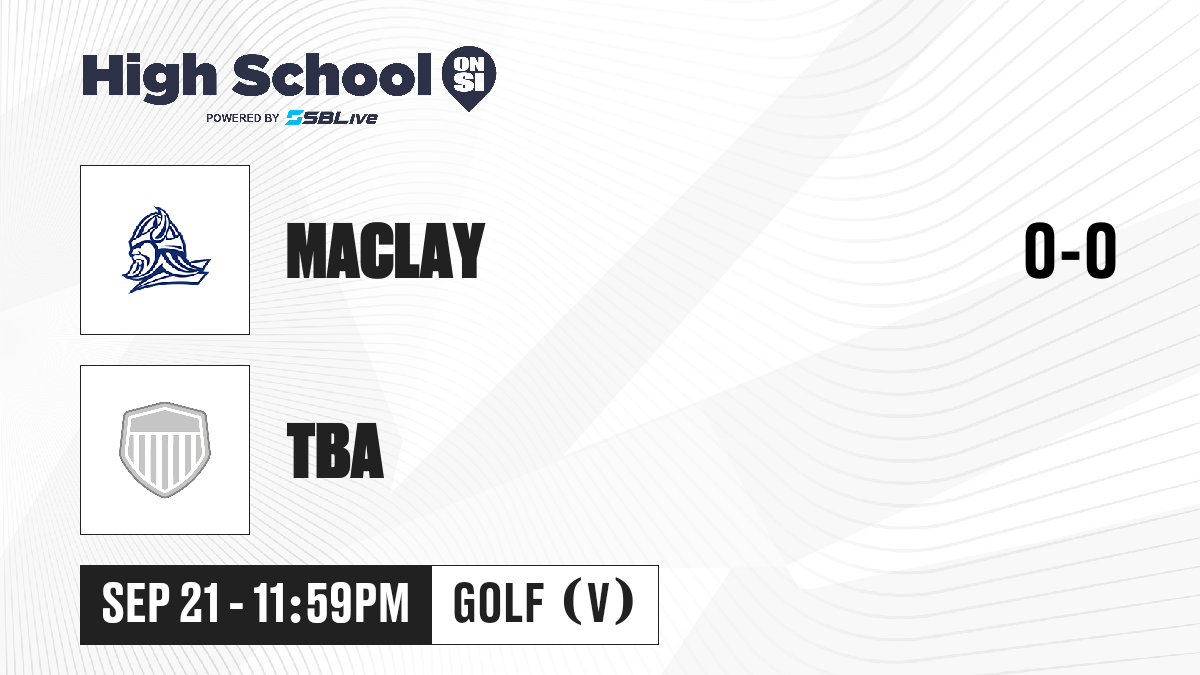 High School ON SI
POWERED BY SBLive

MACLAY

0-0

TBA

SEP 21 - 11:59PM

GOLF (V)